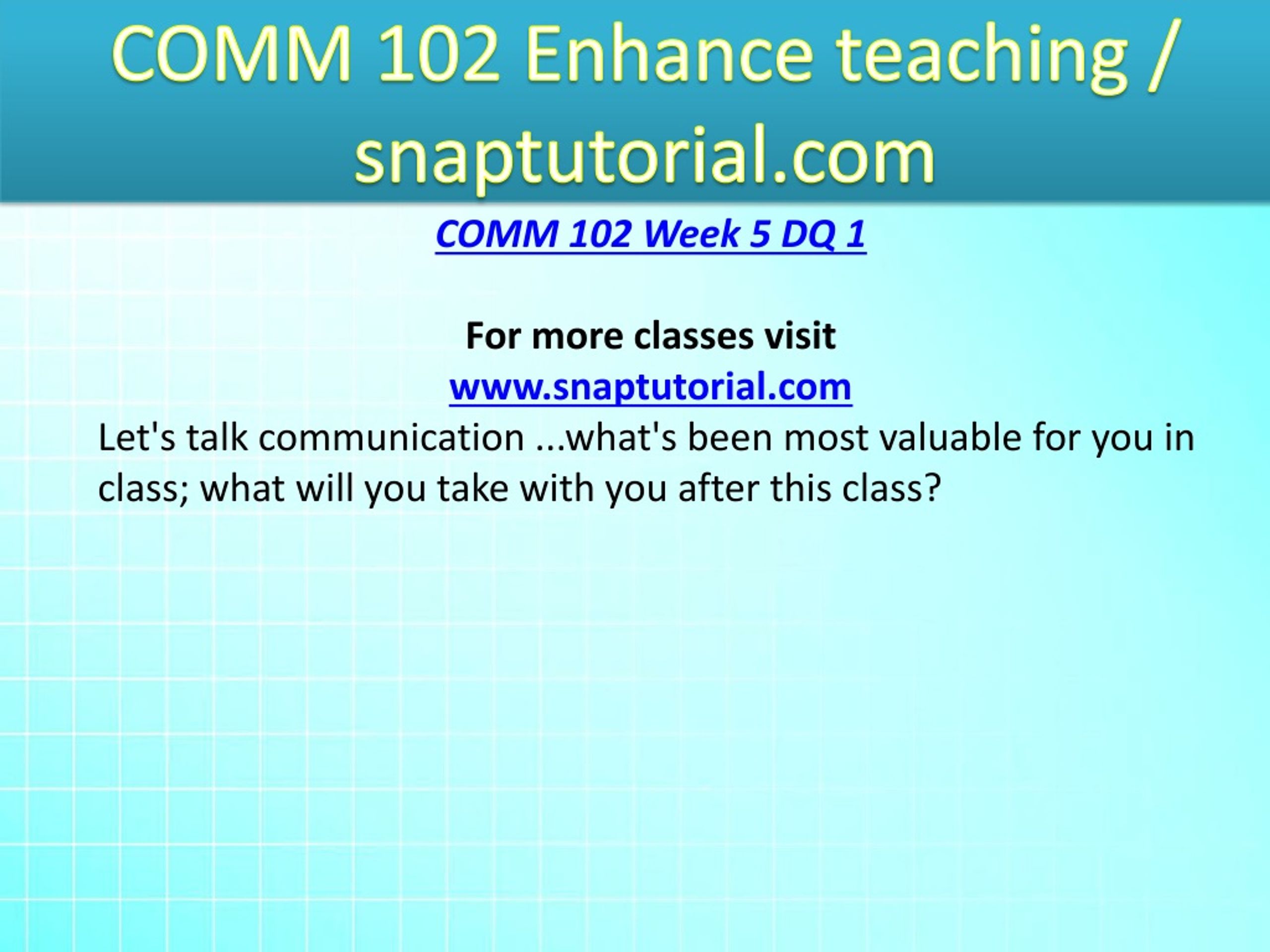 COMM 102 Enhance teaching / snaptutorial.com

COMM 102 Week 5 DQ 1

For more classes visit
www.snaptutorial.com
Let's talk communication ...what's been most valuable for you in class; what will you take with you after this class?